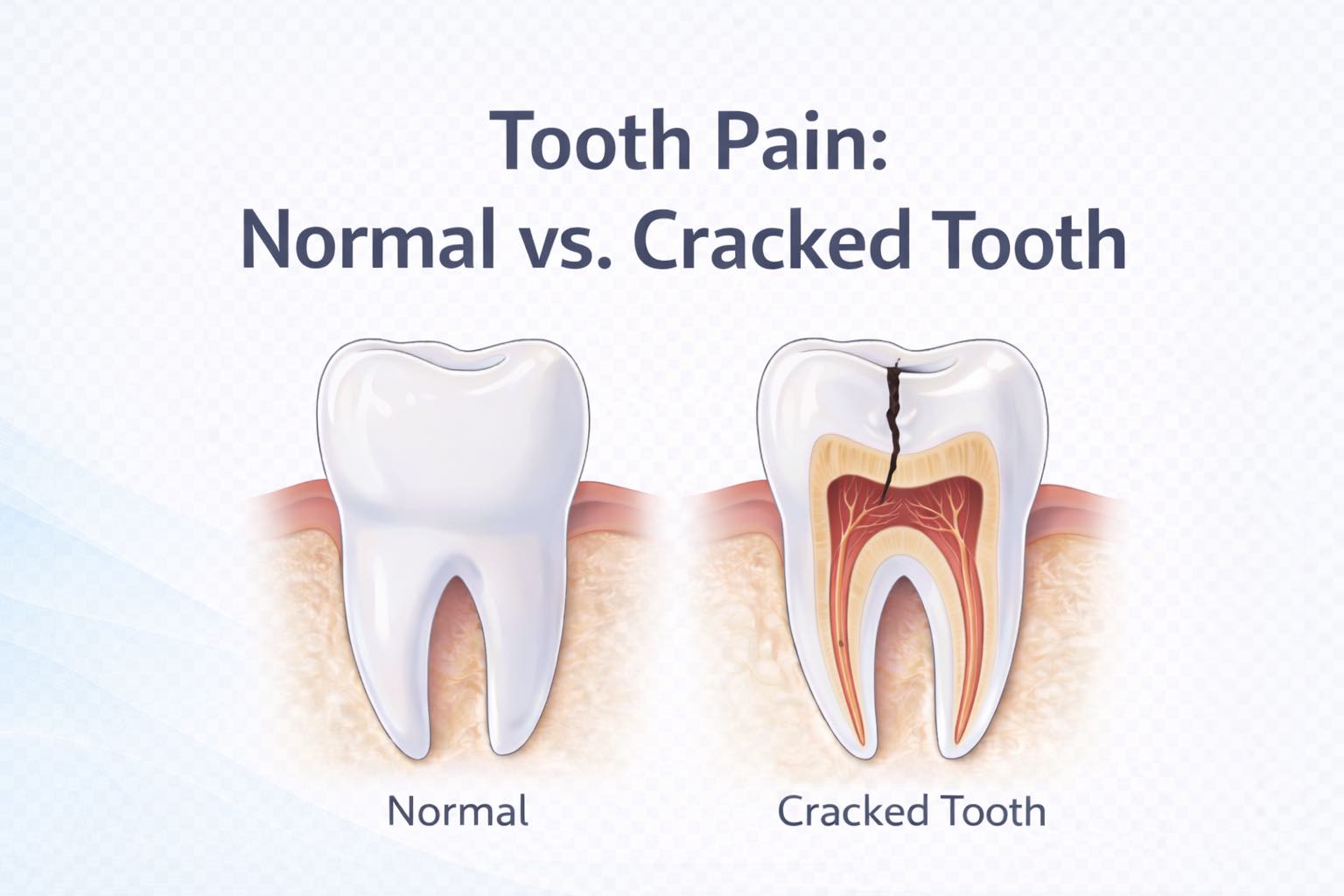 Tooth Pain:
Normal vs. Cracked Tooth

Normal

Cracked Tooth